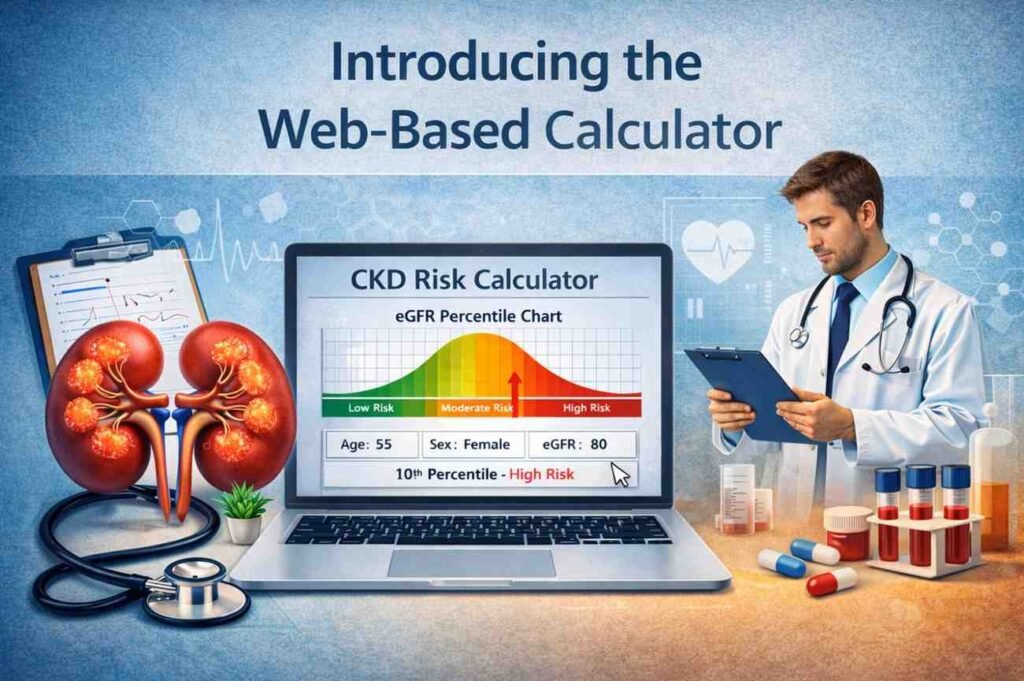 Introducing the
Web-Based Calculator

CKD Risk Calculator

eGFR Percentile Chart

Low Risk Moderate Risk High Risk

Age: 55 Sex: Female eGFR: 80

10th Percentile - High Risk